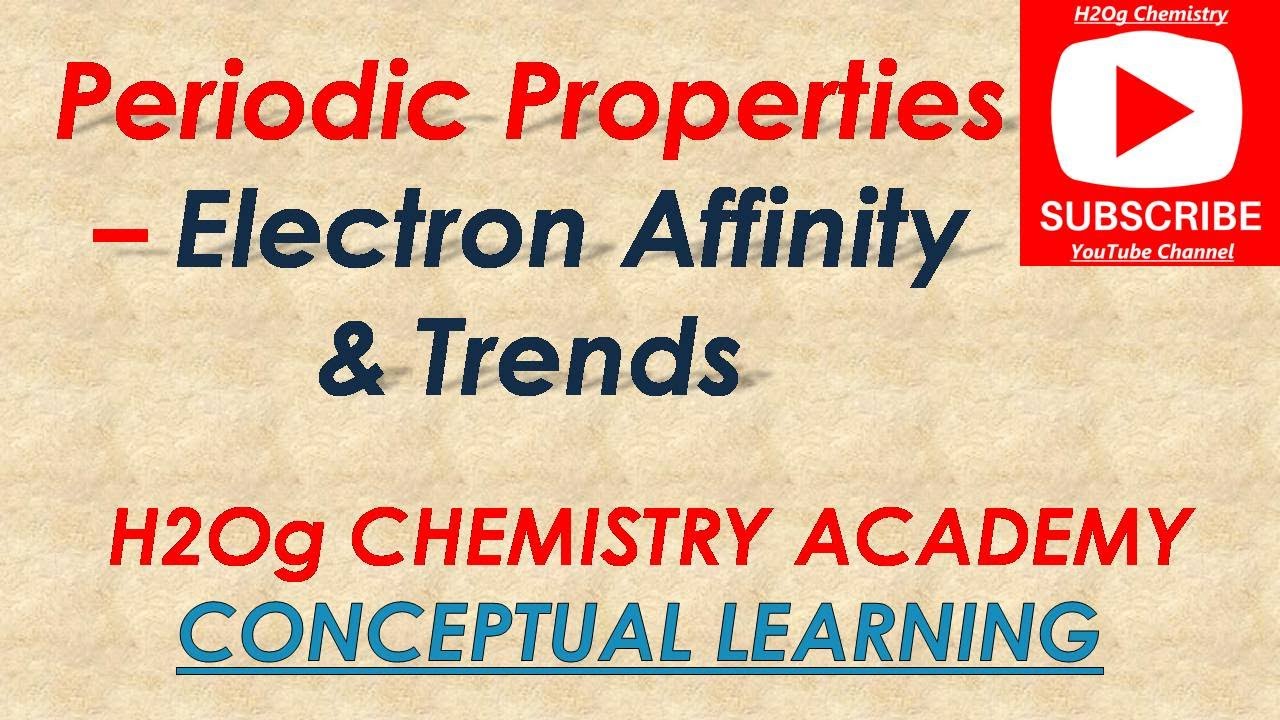 Periodic Properties – Electron Affinity & Trends

H2Og Chemistry

SUBSCRIBE

YouTube Channel

H2Og CHEMISTRY ACADEMY

CONCEPTUAL LEARNING